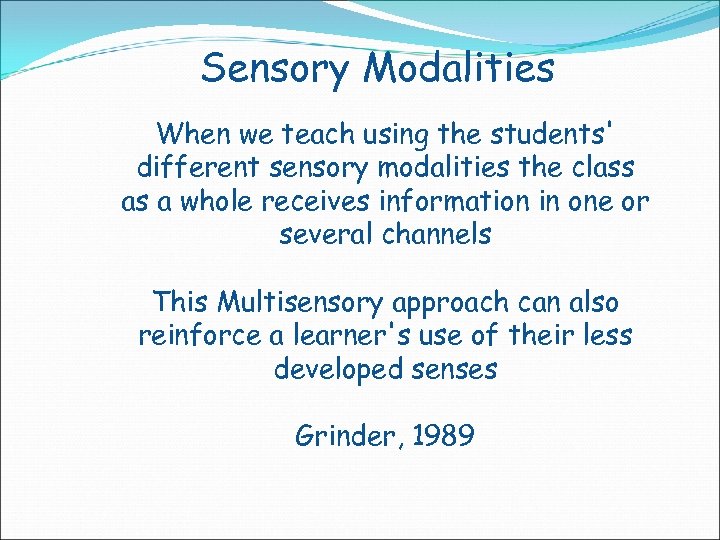 Sensory Modalities

When we teach using the students' different sensory modalities the class as a whole receives information in one or several channels

This Multisensory approach can also reinforce a learner's use of their less developed senses

Grinder, 1989